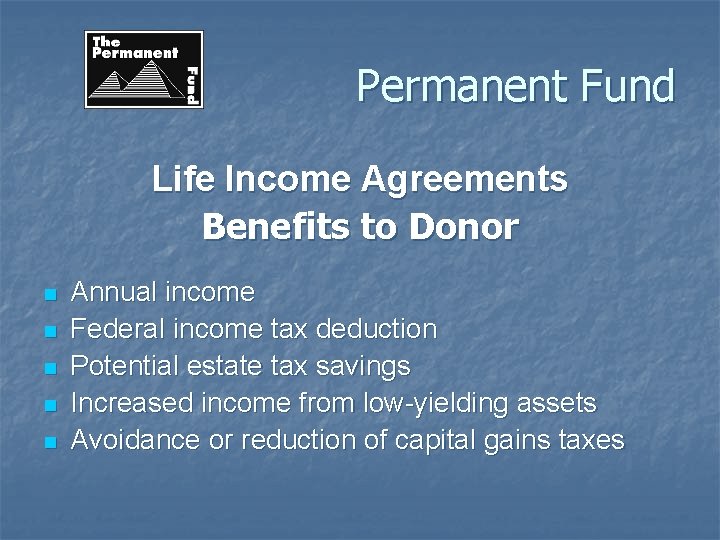 The Permanent Fund

Permanent Fund

Life Income Agreements
Benefits to Donor

- Annual income
- Federal income tax deduction
- Potential estate tax savings
- Increased income from low-yielding assets
- Avoidance or reduction of capital gains taxes